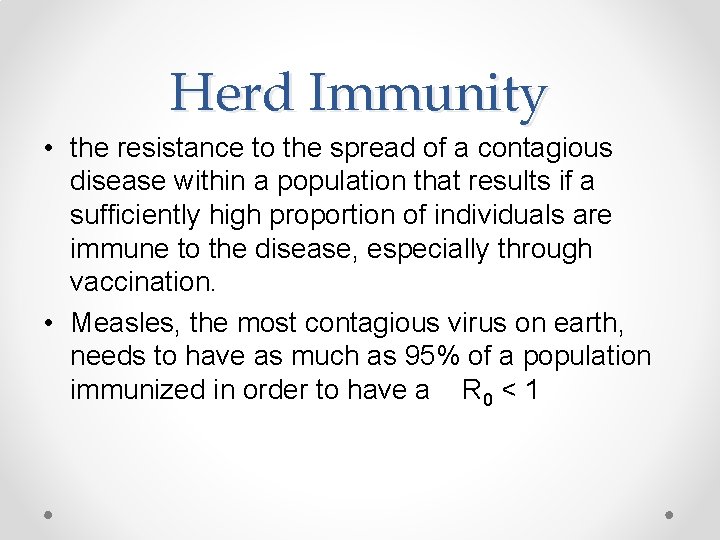 Herd Immunity

• the resistance to the spread of a contagious disease within a population that results if a sufficiently high proportion of individuals are immune to the disease, especially through vaccination.

• Measles, the most contagious virus on earth, needs to have as much as 95% of a population immunized in order to have a $R_0 < 1$